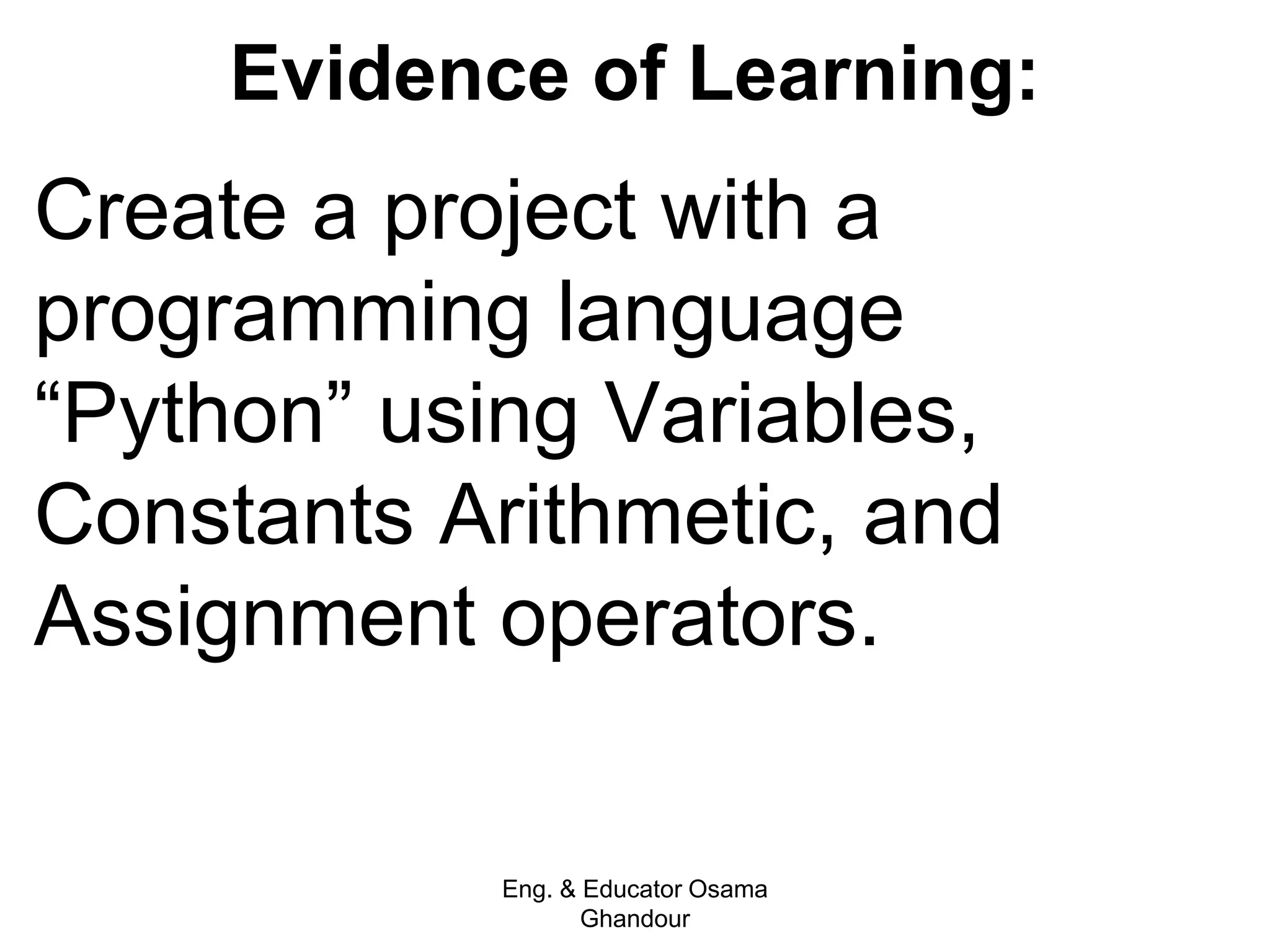 Evidence of Learning:

Create a project with a programming language “Python” using Variables, Constants Arithmetic, and Assignment operators.

Eng. & Educator Osama Ghandour